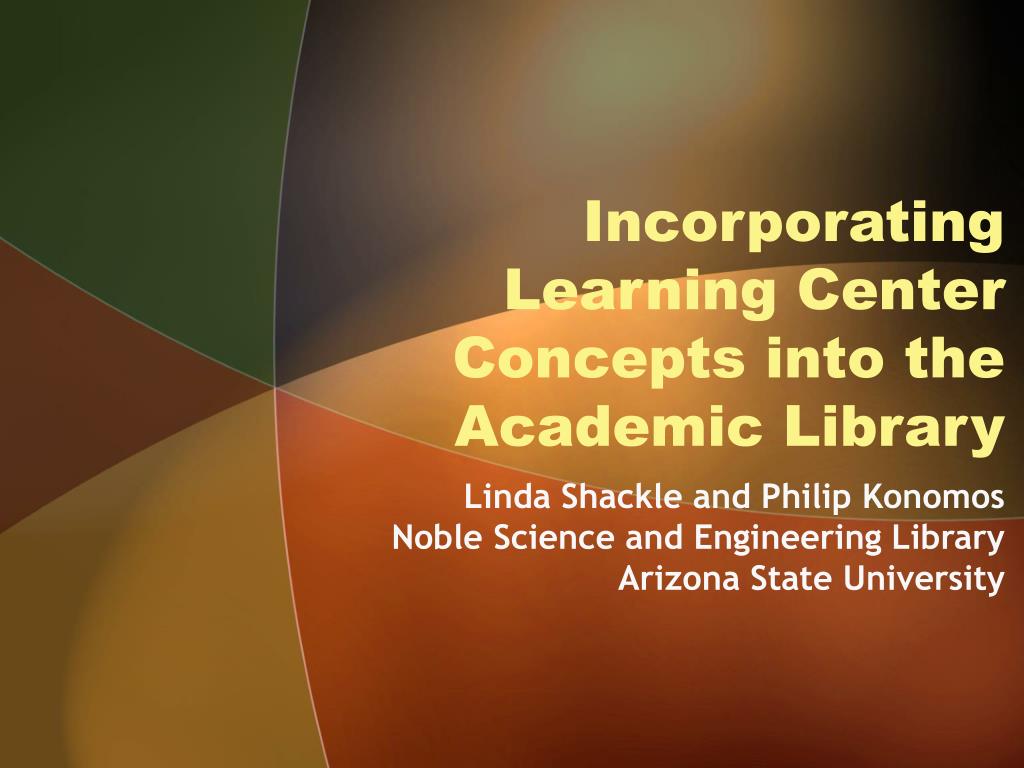 Incorporating Learning Center Concepts into the Academic Library

Linda Shackle and Philip Konomos
Noble Science and Engineering Library
Arizona State University